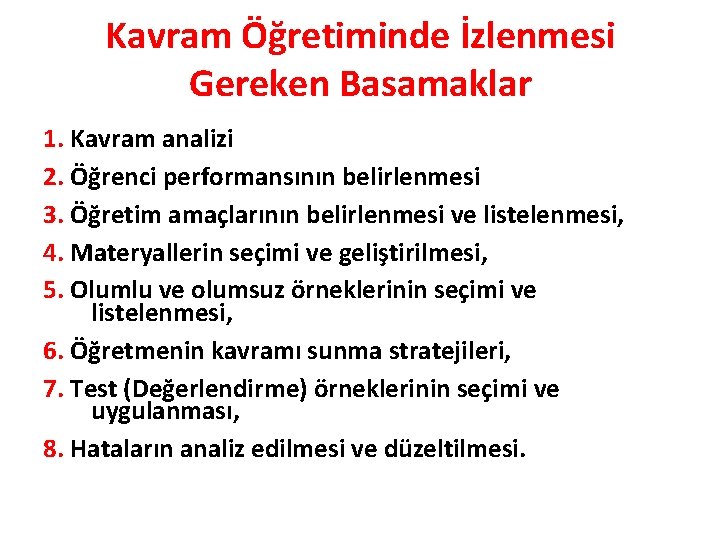 Kavram Öğretiminde İzlenmesi Gereken Basamaklar

1. Kavram analizi
2. Öğrenci performansının belirlenmesi
3. Öğretim amaçlarının belirlenmesi ve listelenmesi,
4. Materyallerin seçimi ve geliştirilmesi,
5. Olumlu ve olumsuz örneklerinin seçimi ve listelenmesi,
6. Öğretmenin kavramı sunma stratejileri,
7. Test (Değerlendirme) örneklerinin seçimi ve uygulanması,
8. Hataların analiz edilmesi ve düzeltilmesi.